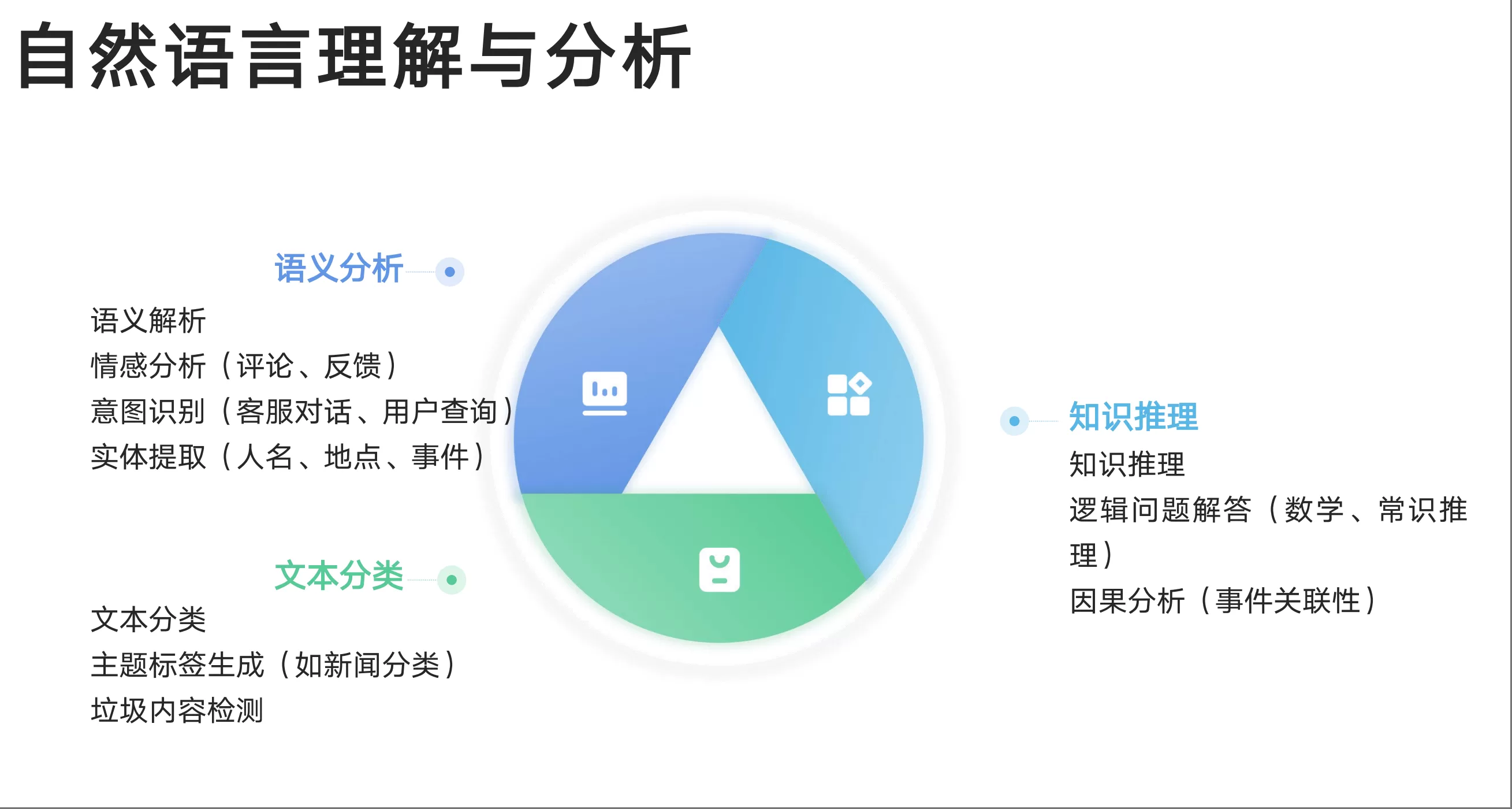 自然语言理解与分析

语义分析

语义解析
情感分析（评论、反馈）
意图识别（客服对话、用户查询）
实体提取（人名、地点、事件）

文本分类

文本分类
主题标签生成（如新闻分类）
垃圾内容检测

知识推理

知识推理
逻辑问题解答（数学、常识推理）
因果分析（事件关联性）